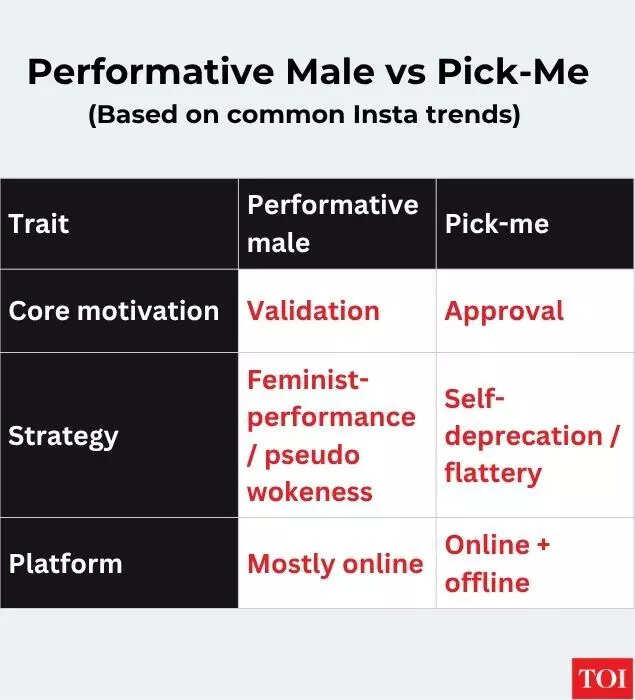 Performative Male vs Pick-Me
(Based on common Insta trends)

| Trait | Performative male | Pick-me |
|---|---|---|
| Core motivation | Validation | Approval |
| Strategy | Feminist-performance / pseudo wokeness | Self-deprecation / flattery |
| Platform | Mostly online | Online + offline |

TOI